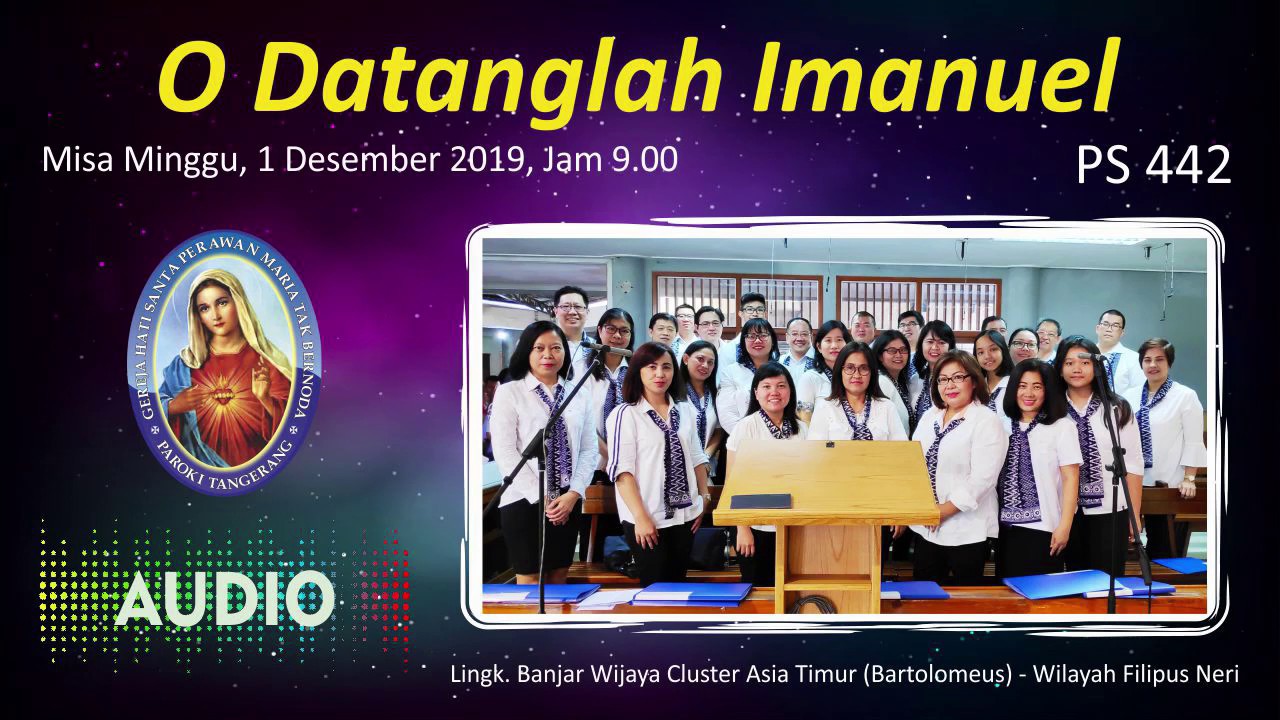 O Datanglah Imanuel

Misa Minggu, 1 Desember 2019, Jam 9.00

PS 442

GEREJA HATI SANTA PERAWAN MARIA TAK BERNODA
PAROKI TANGERANG

AUDIO

Lingk. Banjar Wijaya Cluster Asia Timur (Bartolomeus) - Wilayah Filipus Neri